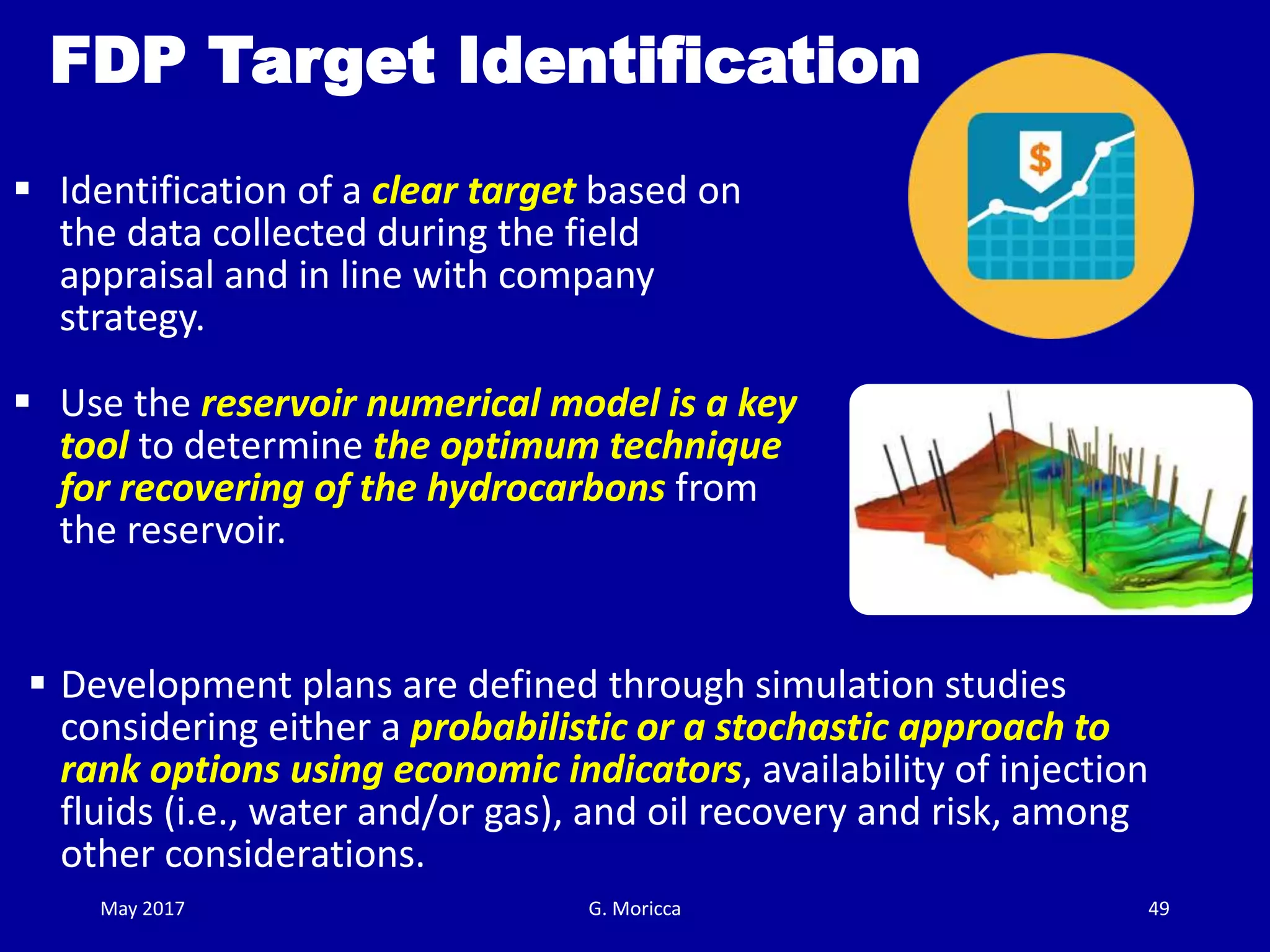 FDP Target Identification

▪ Identification of a clear target based on the data collected during the field appraisal and in line with company strategy.

$

▪ Use the reservoir numerical model is a key tool to determine the optimum technique for recovering of the hydrocarbons from the reservoir.

▪ Development plans are defined through simulation studies considering either a probabilistic or a stochastic approach to rank options using economic indicators, availability of injection fluids (i.e., water and/or gas), and oil recovery and risk, among other considerations.

May 2017

G. Moricca

49